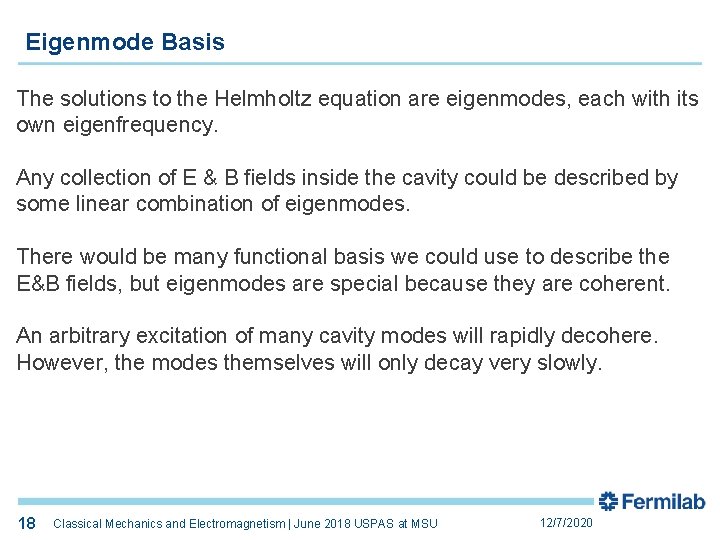 Eigenmode Basis

The solutions to the Helmholtz equation are eigenmodes, each with its own eigenfrequency.

Any collection of E & B fields inside the cavity could be described by some linear combination of eigenmodes.

There would be many functional basis we could use to describe the E&B fields, but eigenmodes are special because they are coherent.

An arbitrary excitation of many cavity modes will rapidly decohere. However, the modes themselves will only decay very slowly.

Fermilab

18 Classical Mechanics and Electromagnetism | June 2018 USPAS at MSU 12/7/2020